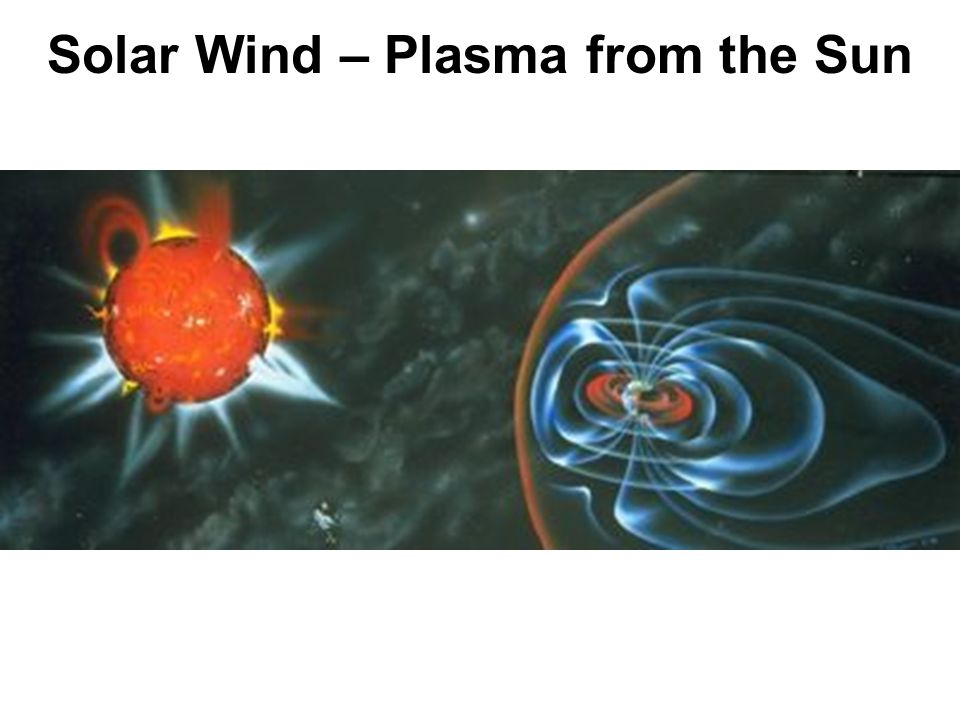 Solar Wind – Plasma from the Sun